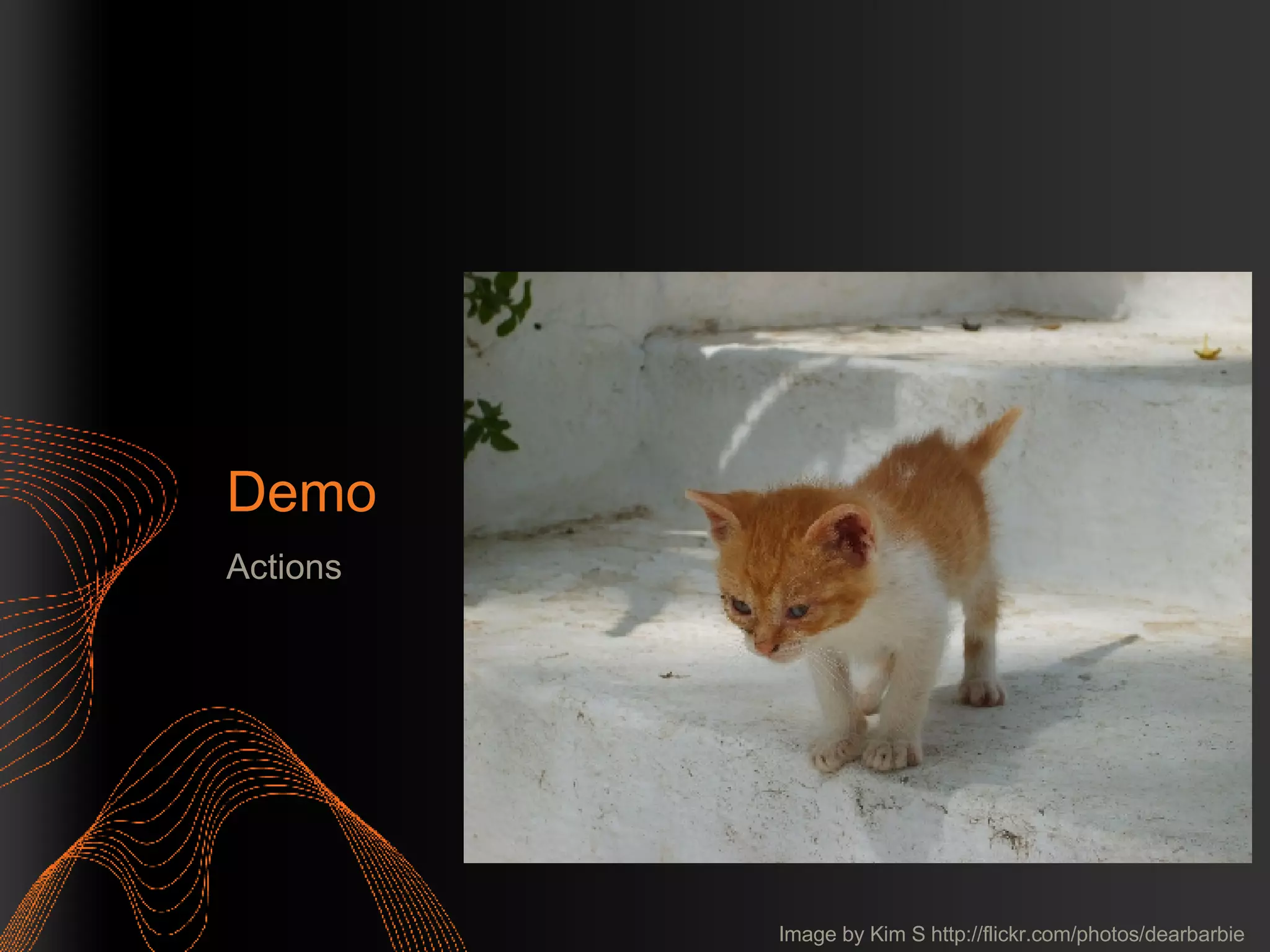 Demo

Actions

Image by Kim S http://flickr.com/photos/dearbarbie